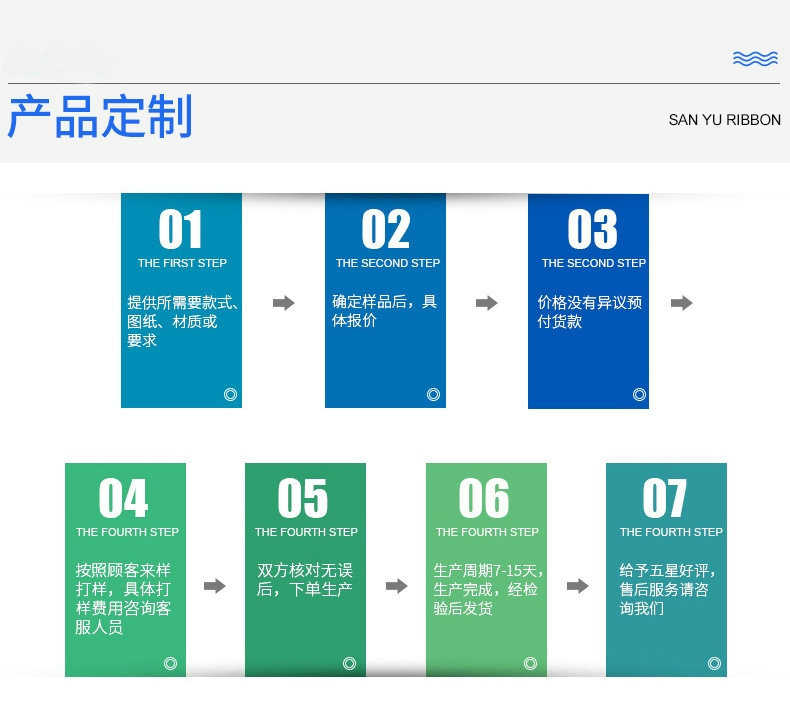 产品定制

SAN YU RIBBON

01
THE FIRST STEP
提供所需要款式、图纸、材质或要求

02
THE SECOND STEP
确定样品后，具体报价

03
THE SECOND STEP
价格没有异议预付货款

04
THE FOURTH STEP
按照顾客来样打样，具体打样费用咨询客服人员

05
THE FOURTH STEP
双方核对无误后，下单生产

06
THE FOURTH STEP
生产周期7-15天，生产完成，经检验后发货

07
THE FOURTH STEP
给予五星好评，售后服务请咨询我们